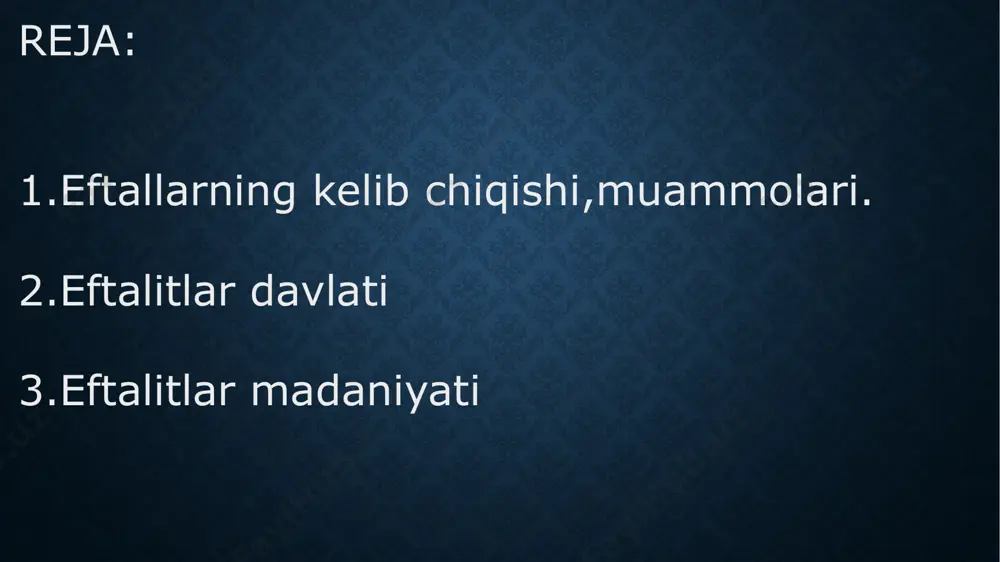 REJA:

1.Eftallarning kelib chiqishi,muammolari.

2.Eftalitlar davlati

3.Eftalitlar madaniyati